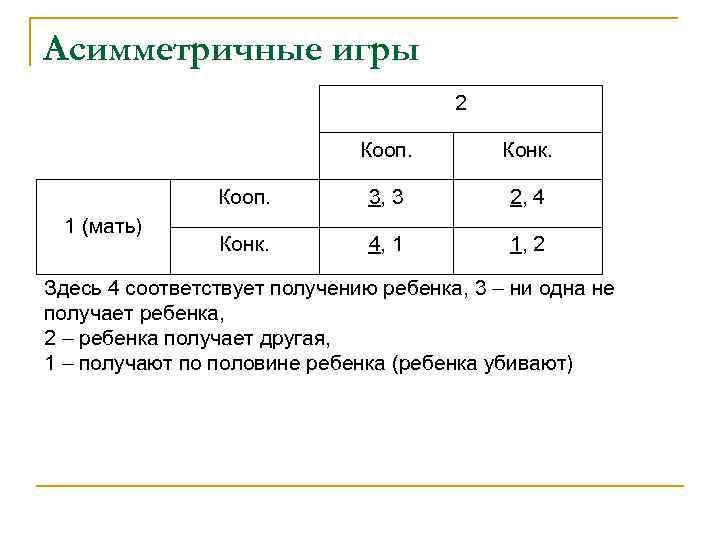 Асимметричные игры

| | | 2 | |
|---|---|---|---|
| | | Кооп. | Конк. |
| 1 (мать) | Кооп. | 3, 3 | 2, 4 |
| | Конк. | 4, 1 | 1, 2 |

Здесь 4 соответствует получению ребенка, 3 – ни одна не получает ребенка,
2 – ребенка получает другая,
1 – получают по половине ребенка (ребенка убивают)